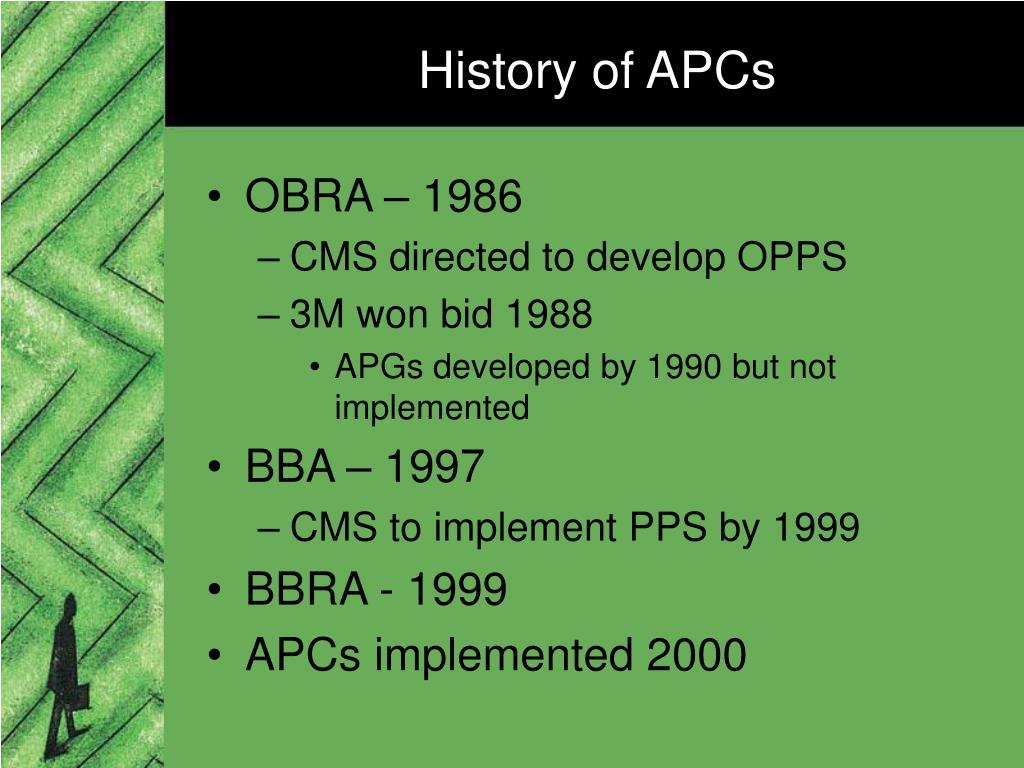 History of APCs

• OBRA – 1986
– CMS directed to develop OPPS
– 3M won bid 1988
• APGs developed by 1990 but not implemented
• BBA – 1997
– CMS to implement PPS by 1999
• BBRA - 1999
• APCs implemented 2000